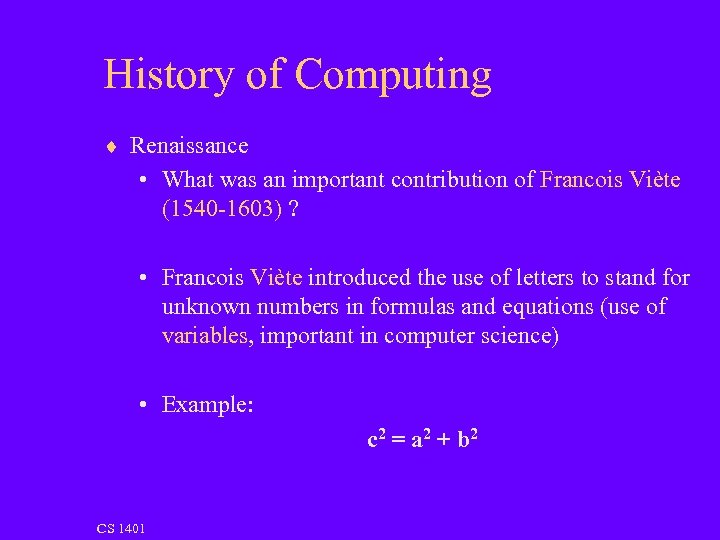 History of Computing

♦ Renaissance

• What was an important contribution of Francois Viète (1540-1603) ?

• Francois Viète introduced the use of letters to stand for unknown numbers in formulas and equations (use of variables, important in computer science)

• Example:

$c^2 = a^2 + b^2$

CS 1401